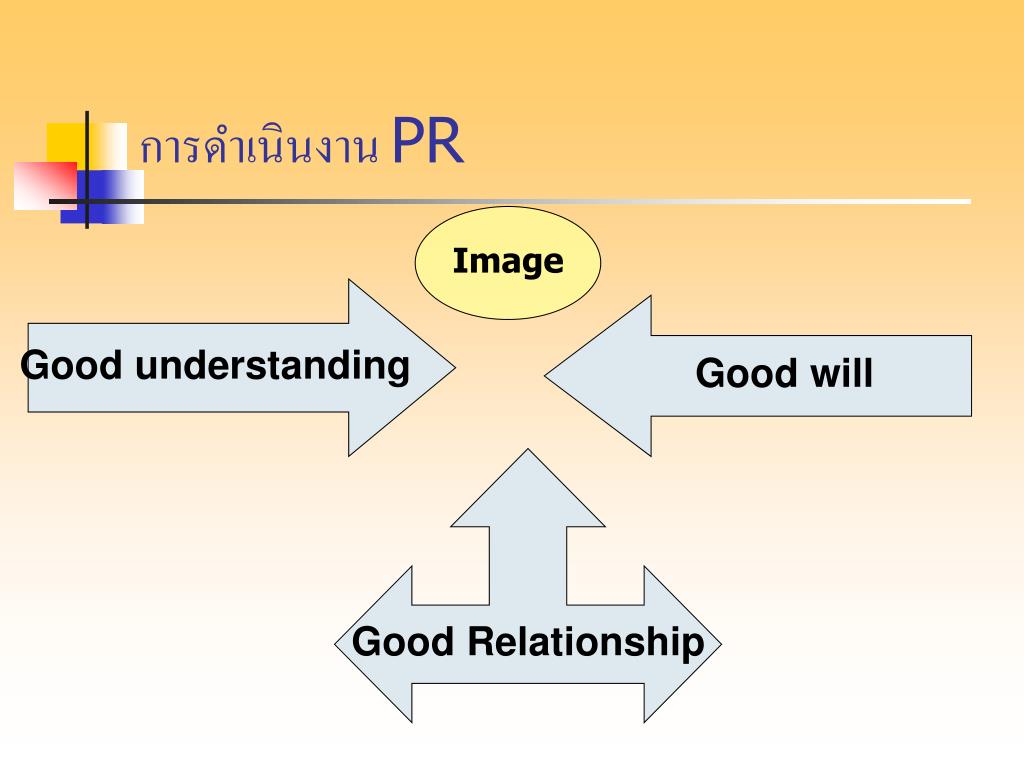 การดำเนินงาน PR

Image

Good understanding

Good will

Good Relationship